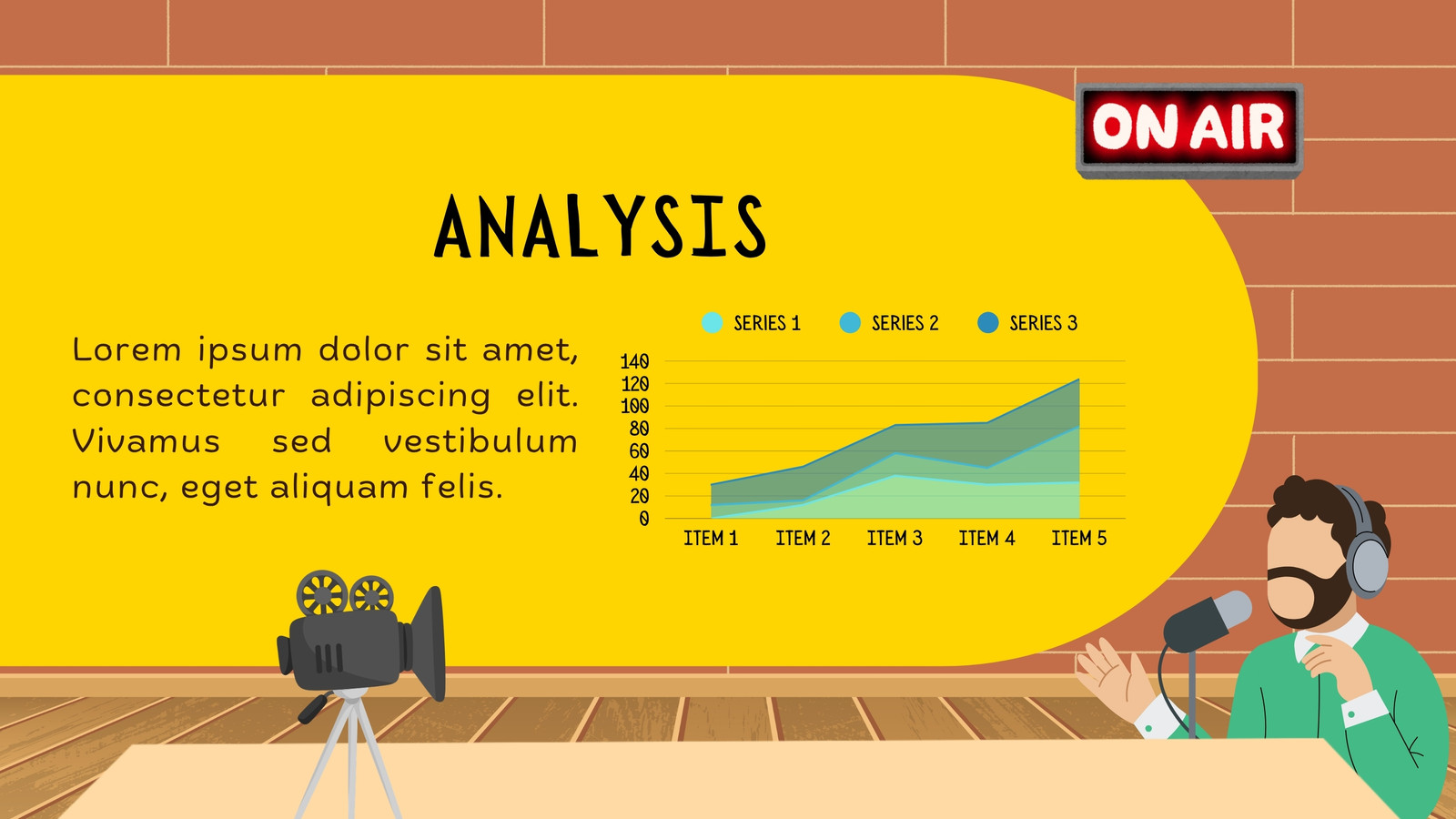 ON AIR

ANALYSIS

Lorem ipsum dolor sit amet, consectetur adipiscing elit. Vivamus sed vestibulum nunc, eget aliquam felis.

SERIES 1 SERIES 2 SERIES 3

140
120
100
80
60
40
20
0

ITEM 1 ITEM 2 ITEM 3 ITEM 4 ITEM 5